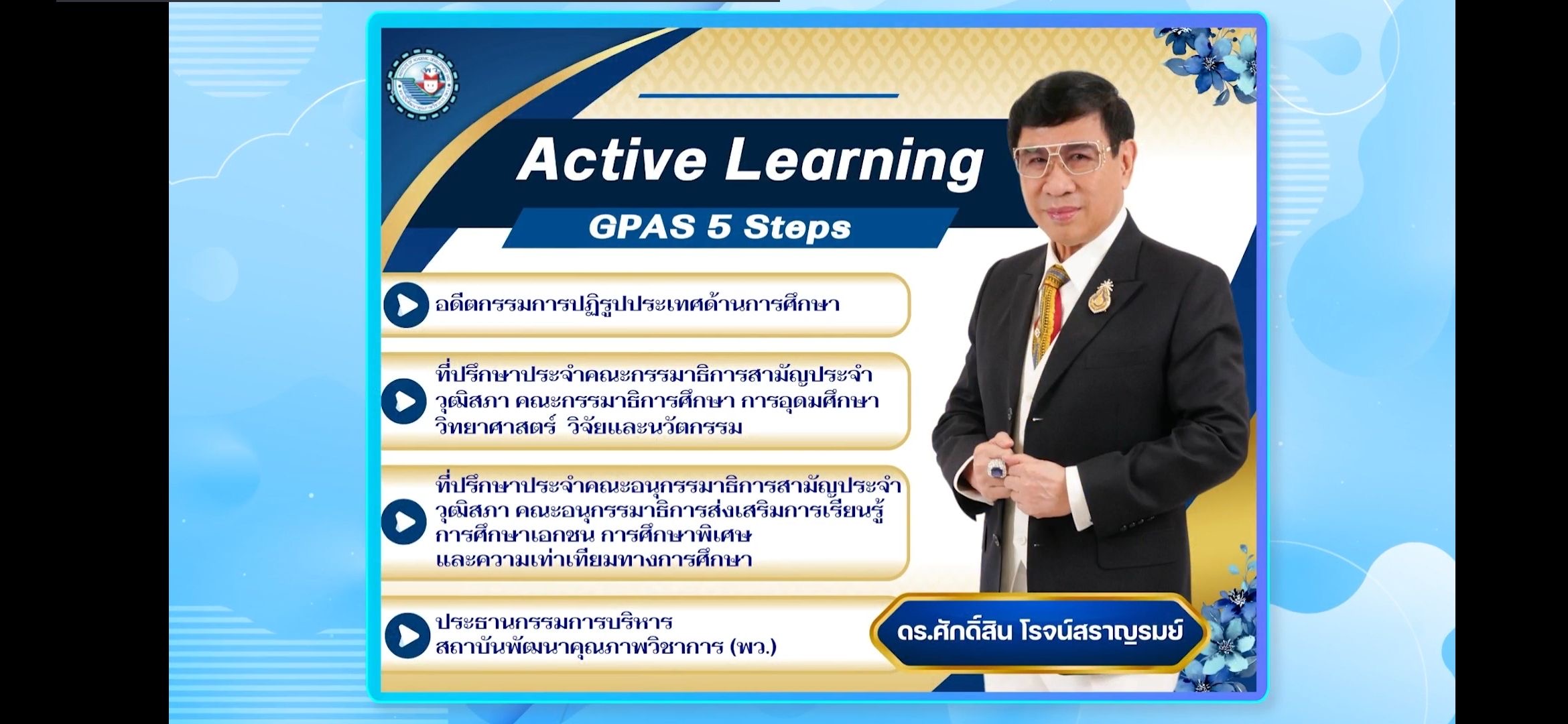 Active Learning

GPAS 5 Steps

อดีตกรรมการปฏิรูปประเทศด้านการศึกษา

ที่ปรึกษาประจำคณะกรรมาธิการสามัญประจำวุฒิสภา คณะกรรมาธิการศึกษา การอุดมศึกษา วิทยาศาสตร์ วิจัยและนวัตกรรม

ที่ปรึกษาประจำคณะอนุกรรมาธิการสามัญประจำวุฒิสภา คณะอนุกรรมาธิการส่งเสริมการเรียนรู้ การศึกษาเอกชน การศึกษาพิเศษ และความเท่าเทียมทางการศึกษา

ประธานกรรมการบริหาร สถาบันพัฒนาคุณภาพวิชาการ (พว.)

ดร.ศักดิ์สิน โรจน์สราญรมย์